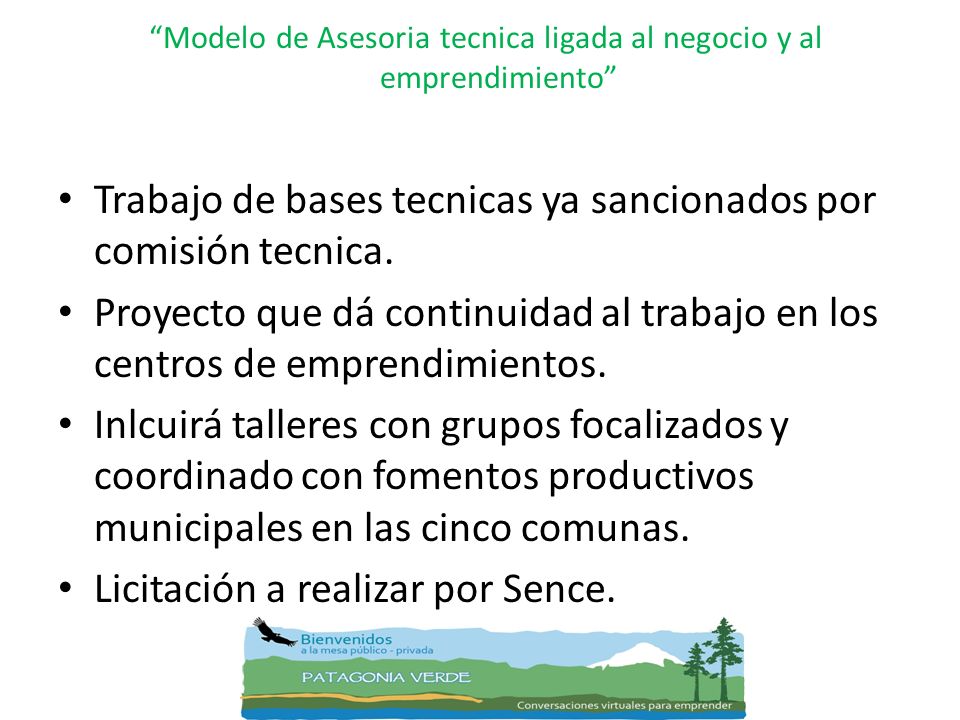 “Modelo de Asesoria tecnica ligada al negocio y al emprendimiento”

• Trabajo de bases tecnicas ya sancionados por comisión tecnica.
• Proyecto que dá continuidad al trabajo en los centros de emprendimientos.
• Inlcuirá talleres con grupos focalizados y coordinado con fomentos productivos municipales en las cinco comunas.
• Licitación a realizar por Sence.

Bienvenidos
a la mesa público - privada
PATAGONIA VERDE
Conversaciones virtuales para emprender